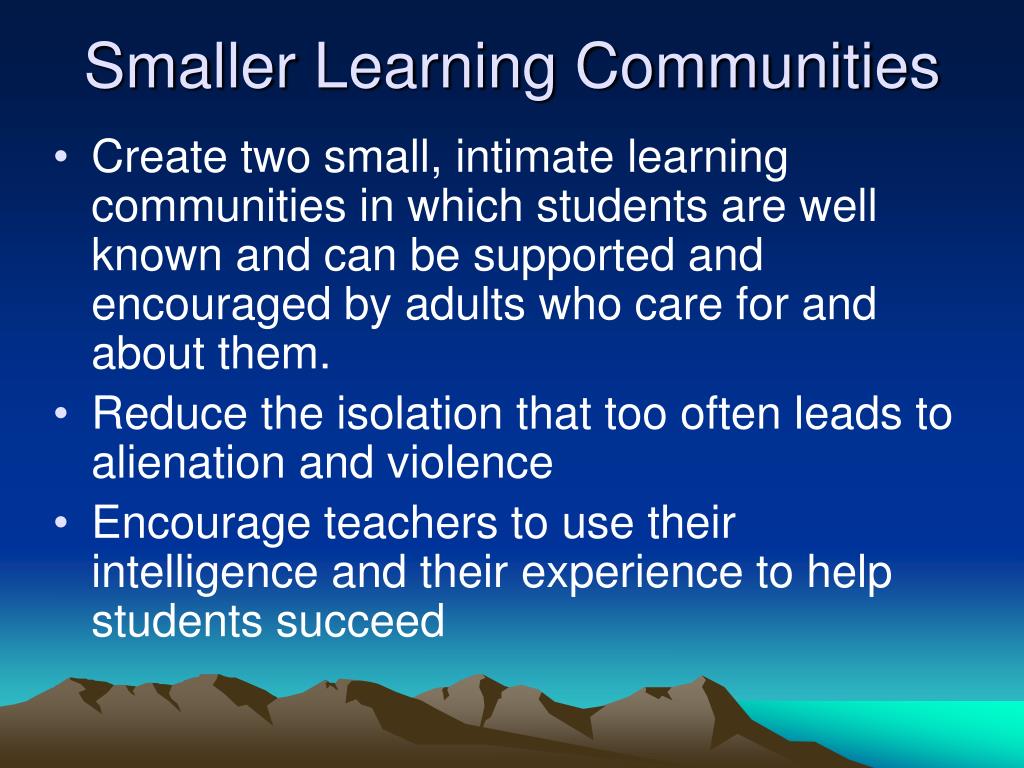 Smaller Learning Communities

• Create two small, intimate learning communities in which students are well known and can be supported and encouraged by adults who care for and about them.
• Reduce the isolation that too often leads to alienation and violence
• Encourage teachers to use their intelligence and their experience to help students succeed